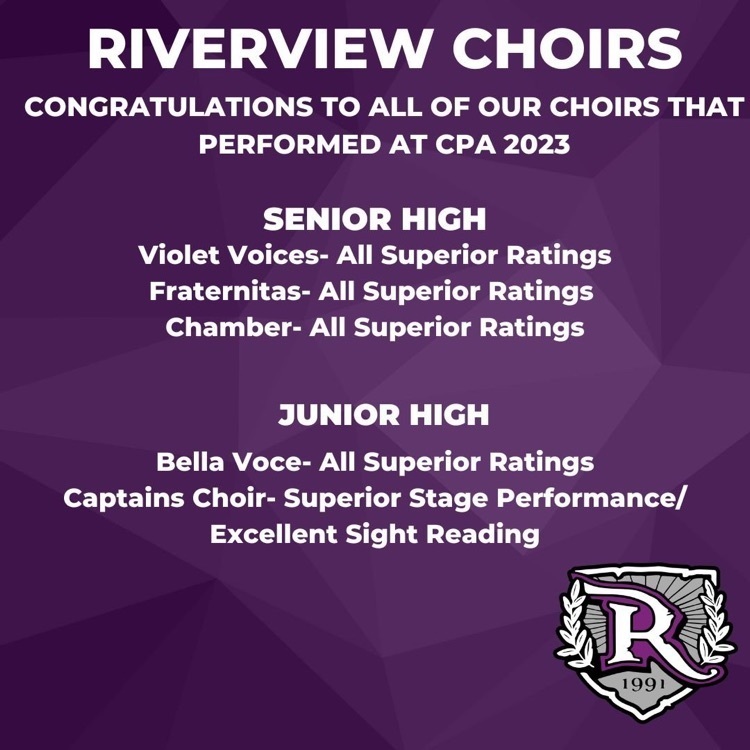 RIVERVIEW CHOIRS

CONGRATULATIONS TO ALL OF OUR CHOIRS THAT PERFORMED AT CPA 2023

SENIOR HIGH
Violet Voices- All Superior Ratings
Fraternitas- All Superior Ratings
Chamber- All Superior Ratings

JUNIOR HIGH
Bella Voce- All Superior Ratings
Captains Choir- Superior Stage Performance/ Excellent Sight Reading

R
1991